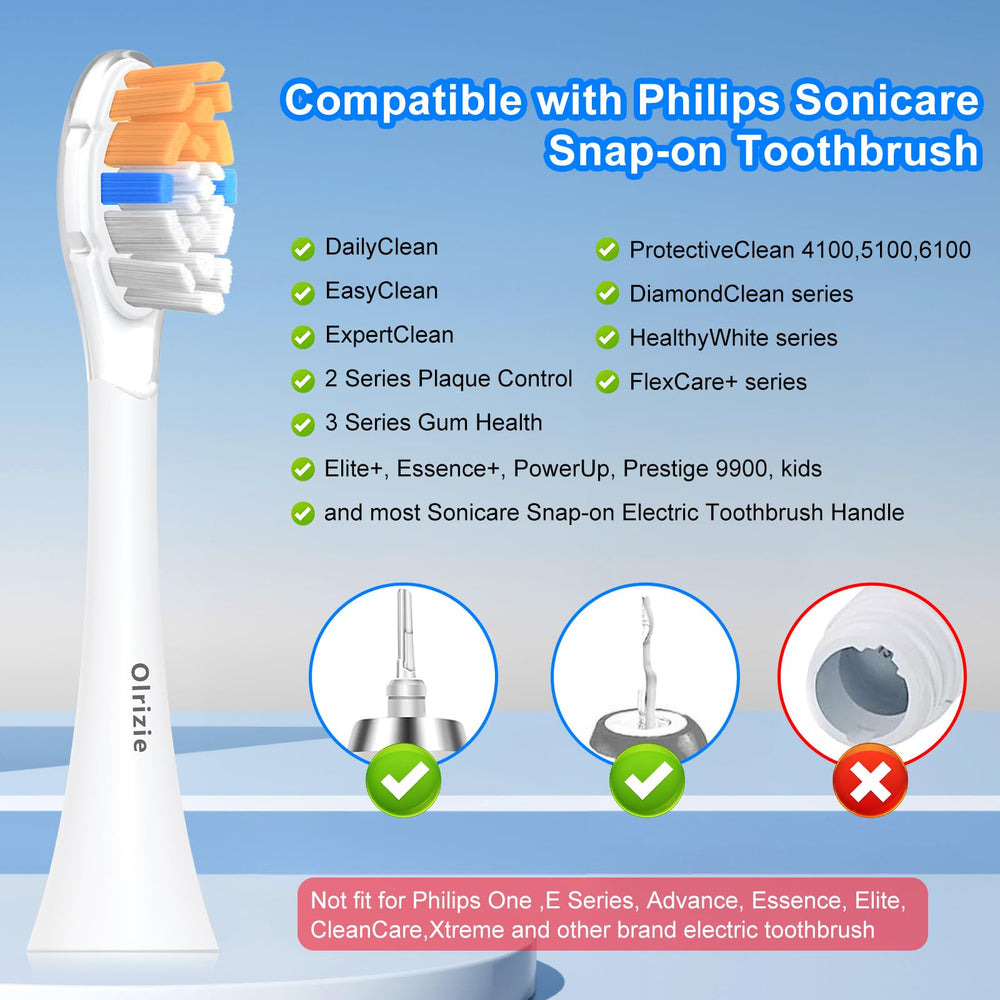 Compatible with Philips Sonicare Snap-on Toothbrush

DailyClean
EasyClean
ExpertClean
2 Series Plaque Control
3 Series Gum Health

ProtectiveClean 4100,5100,6100
DiamondClean series
HealthyWhite series
FlexCare+ series

Elite+, Essence+, PowerUp, Prestige 9900, kids
and most Sonicare Snap-on Electric Toothbrush Handle

Olrizie

Not fit for Philips One ,E Series, Advance, Essence, Elite, CleanCare,Xtreme and other brand electric toothbrush